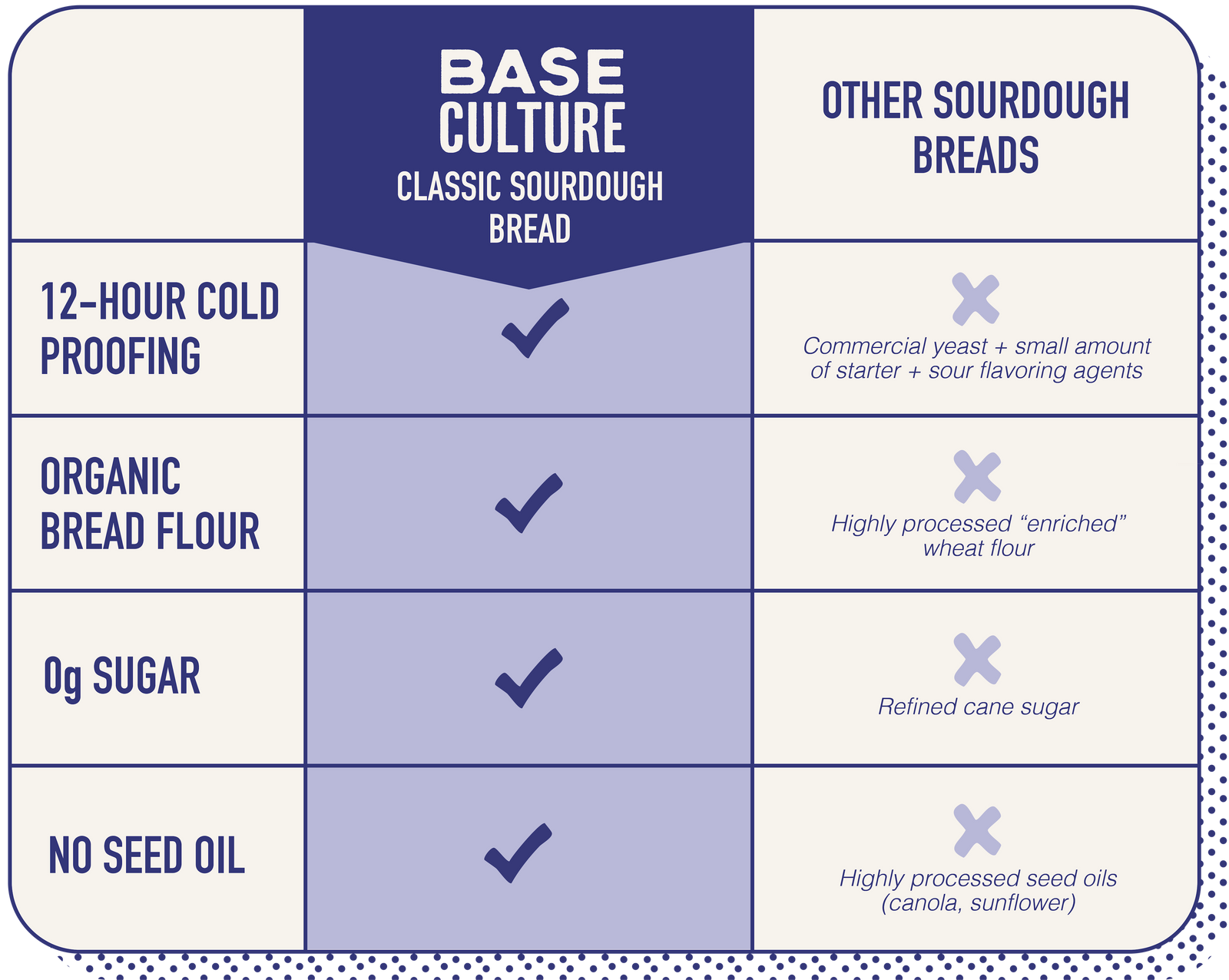 |  | BASE CULTURE CLASSIC SOURDOUGH BREAD | OTHER SOURDOUGH BREADS |
|---|---|---|
| 12-HOUR COLD PROOFING | ✓ | ✗ Commercial yeast + small amount of starter + sour flavoring agents |
| ORGANIC BREAD FLOUR | ✓ | ✗ Highly processed “enriched” wheat flour |
| 0g SUGAR | ✓ | ✗ Refined cane sugar |
| NO SEED OIL | ✓ | ✗ Highly processed seed oils (canola, sunflower) |